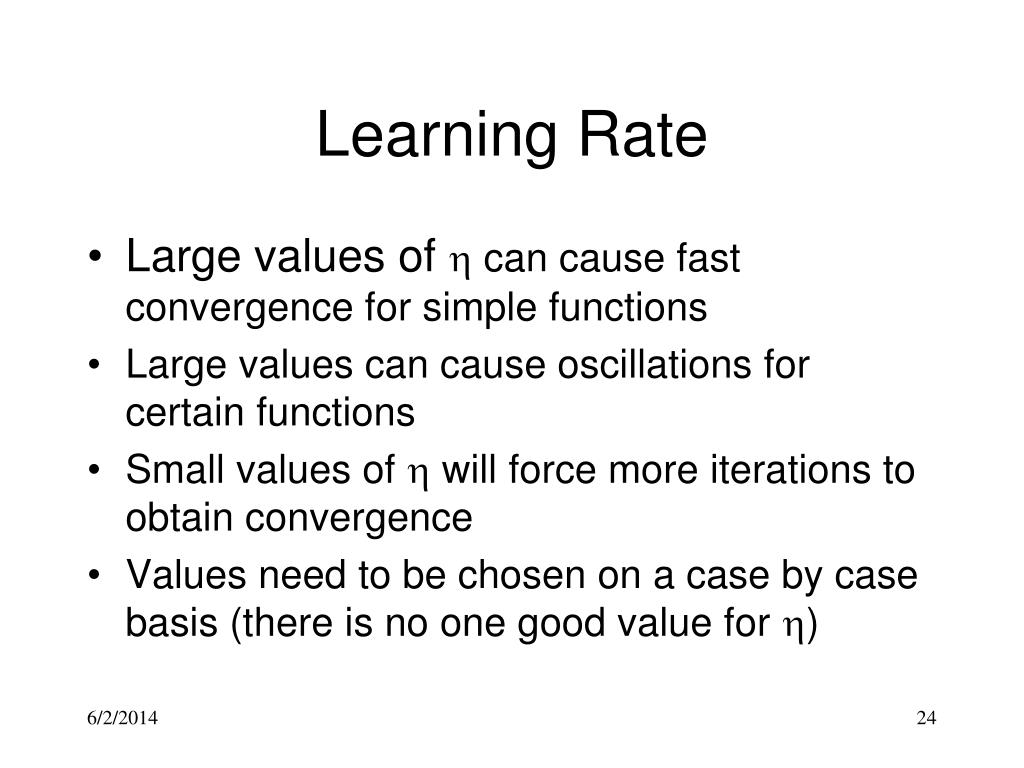 Learning Rate

• Large values of $\eta$ can cause fast convergence for simple functions
• Large values can cause oscillations for certain functions
• Small values of $\eta$ will force more iterations to obtain convergence
• Values need to be chosen on a case by case basis (there is no one good value for $\eta$)

6/2/2014

24